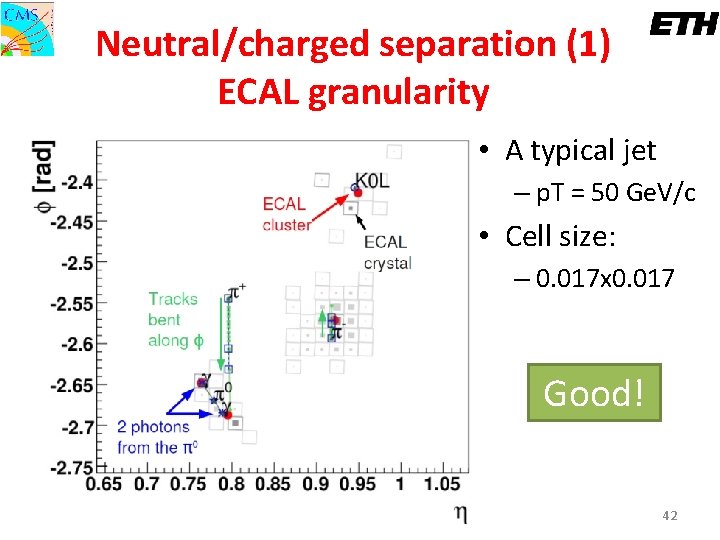 CMS

ETH

Neutral/charged separation (1)
ECAL granularity

$\phi$ [rad]

-2.4
-2.45
-2.5
-2.55
-2.6
-2.65
-2.7
-2.75

0.65 0.7 0.75 0.8 0.85 0.9 0.95 1 1.05

$\eta$

K0L

ECAL cluster

ECAL crystal

Tracks bent along $\phi$

$\pi^+$

$\pi^-$

$\gamma$

$\pi^0$

$\gamma$

2 photons from the $\pi^0$

• A typical jet
– pT = 50 GeV/c

• Cell size:
– 0.017x0.017

Good!

42